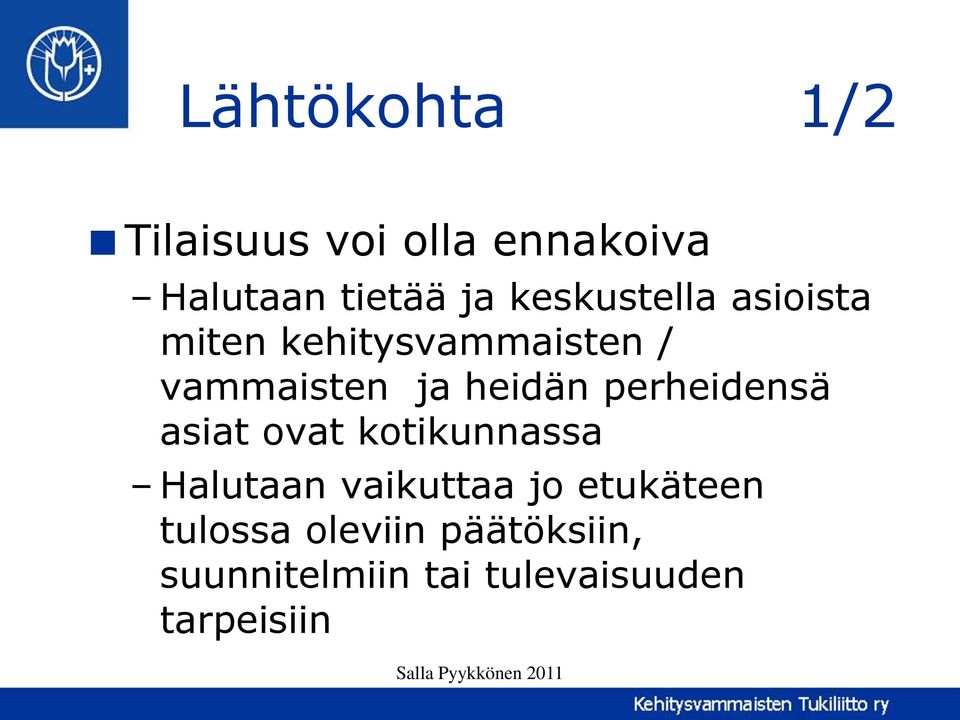 Lähtökohta 1/2

Tilaisuus voi olla ennakoiva

– Halutaan tietää ja keskustella asioista miten kehitysvammaisten / vammaisten ja heidän perheidensä asiat ovat kotikunnassa

– Halutaan vaikuttaa jo etukäteen tulossa oleviin päätöksiin, suunnitelmiin tai tulevaisuuden tarpeisiin

Salla Pyykkönen 2011

Kehitysvammaisten Tukiliitto ry